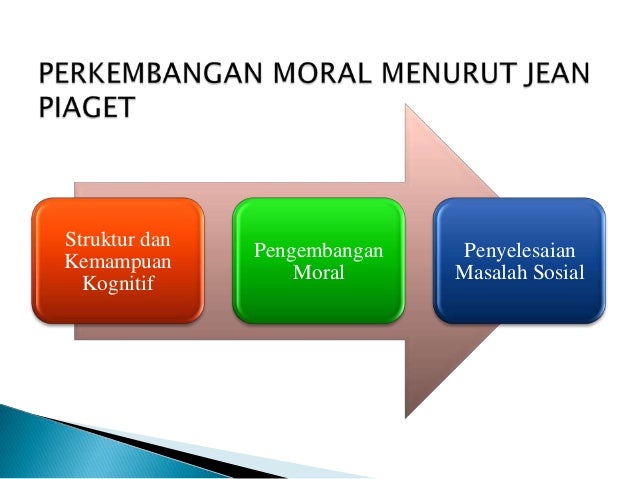 PERKEMBANGAN MORAL MENURUT JEAN PIAGET

Struktur dan Kemampuan Kognitif

Pengembangan Moral

Penyelesaian Masalah Sosial